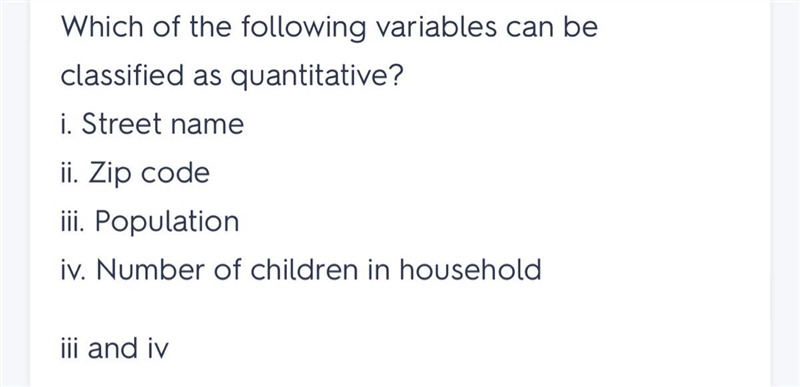 Which of the following variables can be classified as quantitative?

i. Street name

ii. Zip code

iii. Population

iv. Number of children in household

iii and iv